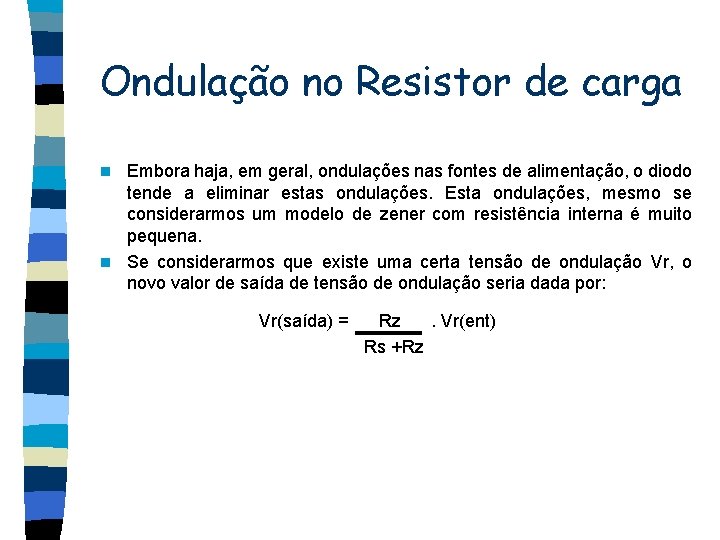 Ondulação no Resistor de carga

Embora haja, em geral, ondulações nas fontes de alimentação, o diodo tende a eliminar estas ondulações. Esta ondulações, mesmo se considerarmos um modelo de zener com resistência interna é muito pequena.

Se considerarmos que existe uma certa tensão de ondulação Vr, o novo valor de saída de tensão de ondulação seria dada por:

$Vr(saída) = \frac{Rz}{Rs + Rz} . Vr(ent)$